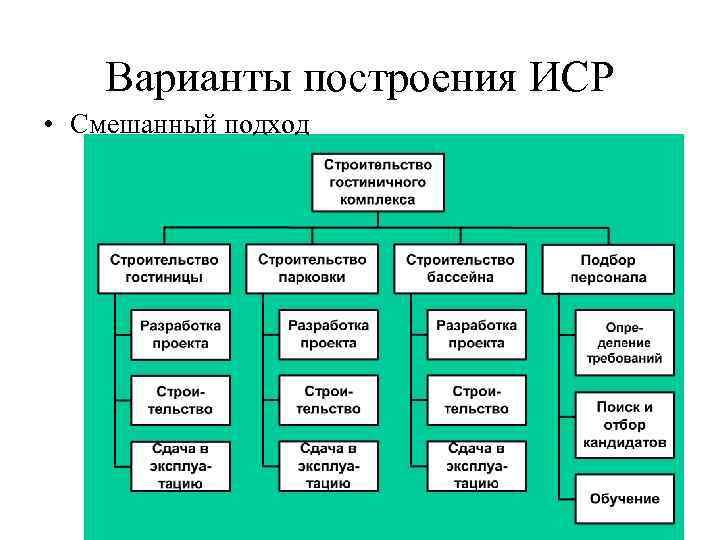 Варианты построения ИСР

• Смешанный подход

Строительство гостиничного комплекса

Строительство гостиницы

Разработка проекта

Строительство

Сдача в эксплуатацию

Строительство парковки

Разработка проекта

Строительство

Сдача в эксплуатацию

Строительство бассейна

Разработка проекта

Строительство

Сдача в эксплуатацию

Подбор персонала

Определение требований

Поиск и отбор кандидатов

Обучение